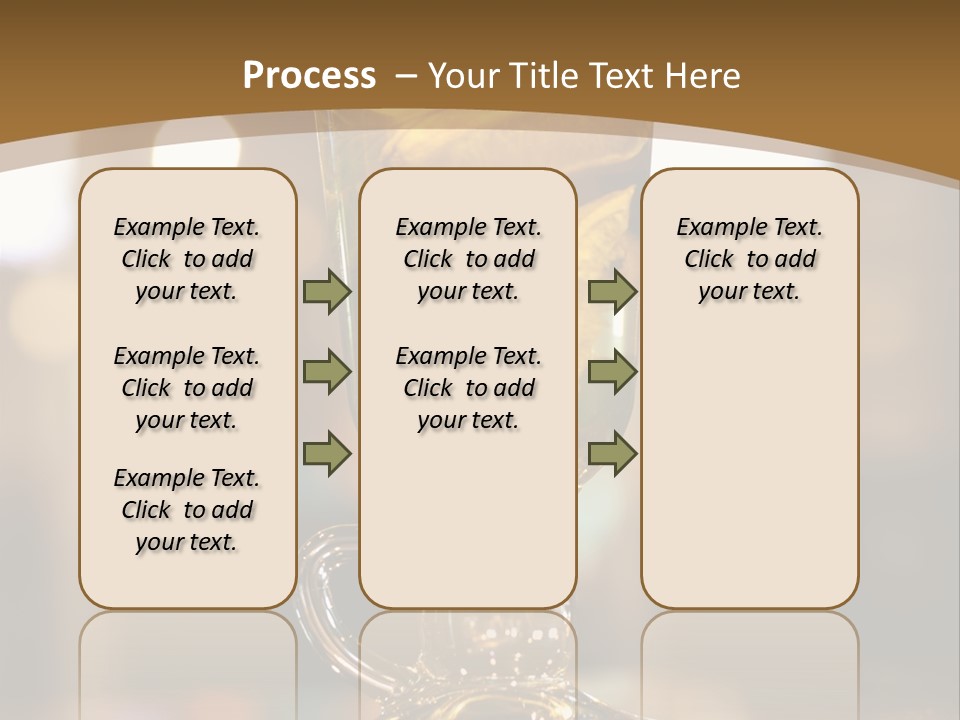 Process – Your Title Text Here

Example Text. Click to add your text.

Example Text. Click to add your text.

Example Text. Click to add your text.

Example Text. Click to add your text.

Example Text. Click to add your text.

Example Text. Click to add your text.